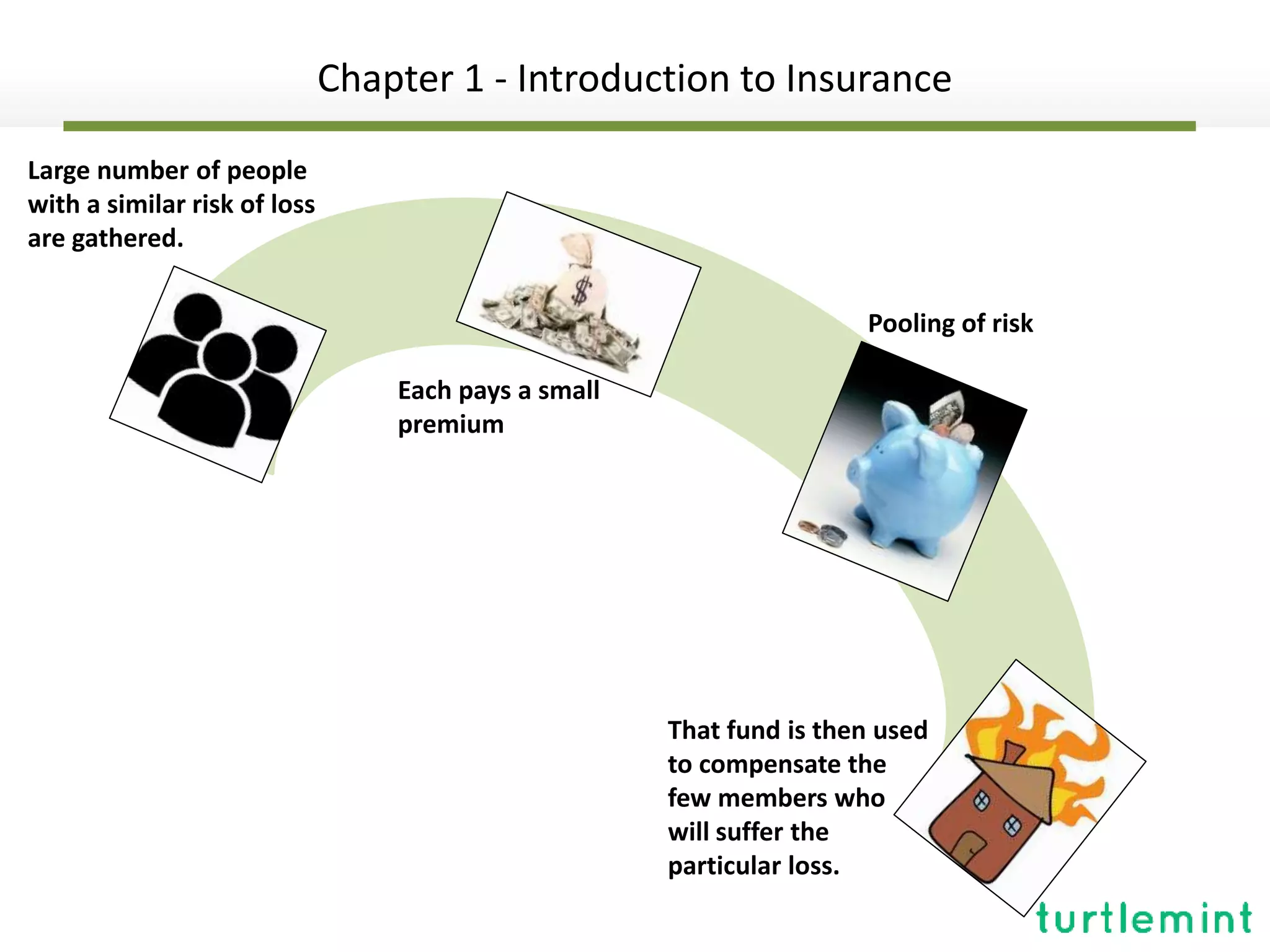 Chapter 1 - Introduction to Insurance

Large number of people with a similar risk of loss are gathered.

$

Each pays a small premium

Pooling of risk

That fund is then used to compensate the few members who will suffer the particular loss.

turtlemint